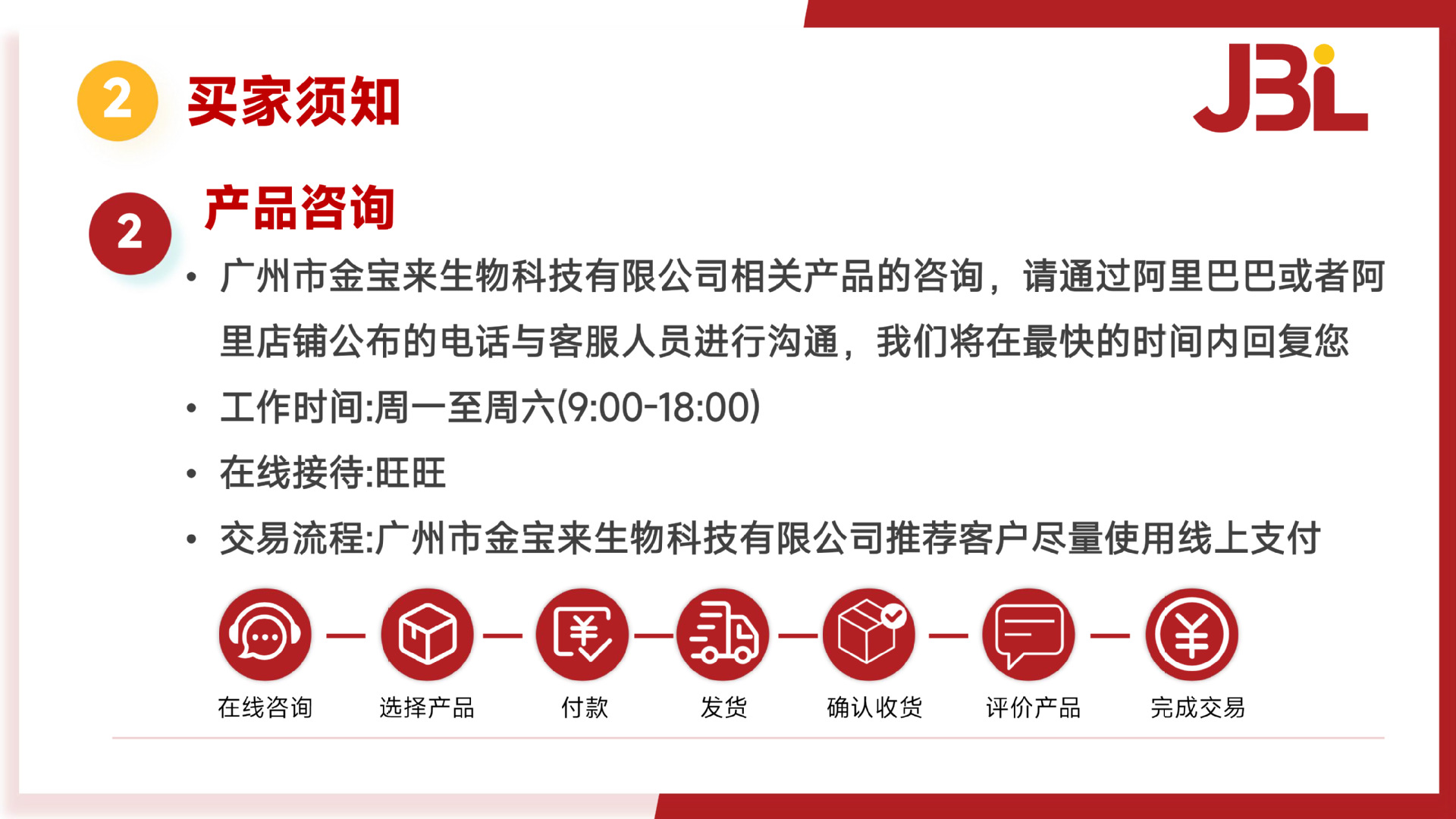 2 买家须知

JBL

2 产品咨询

• 广州市金宝来生物科技有限公司相关产品的咨询，请通过阿里巴巴或者阿里店铺公布的电话与客服人员进行沟通，我们将在最快的时间内回复您

• 工作时间:周一至周六(9:00-18:00)

• 在线接待:旺旺

• 交易流程:广州市金宝来生物科技有限公司推荐客户尽量使用线上支付

在线咨询 选择产品 付款 发货 确认收货 评价产品 完成交易